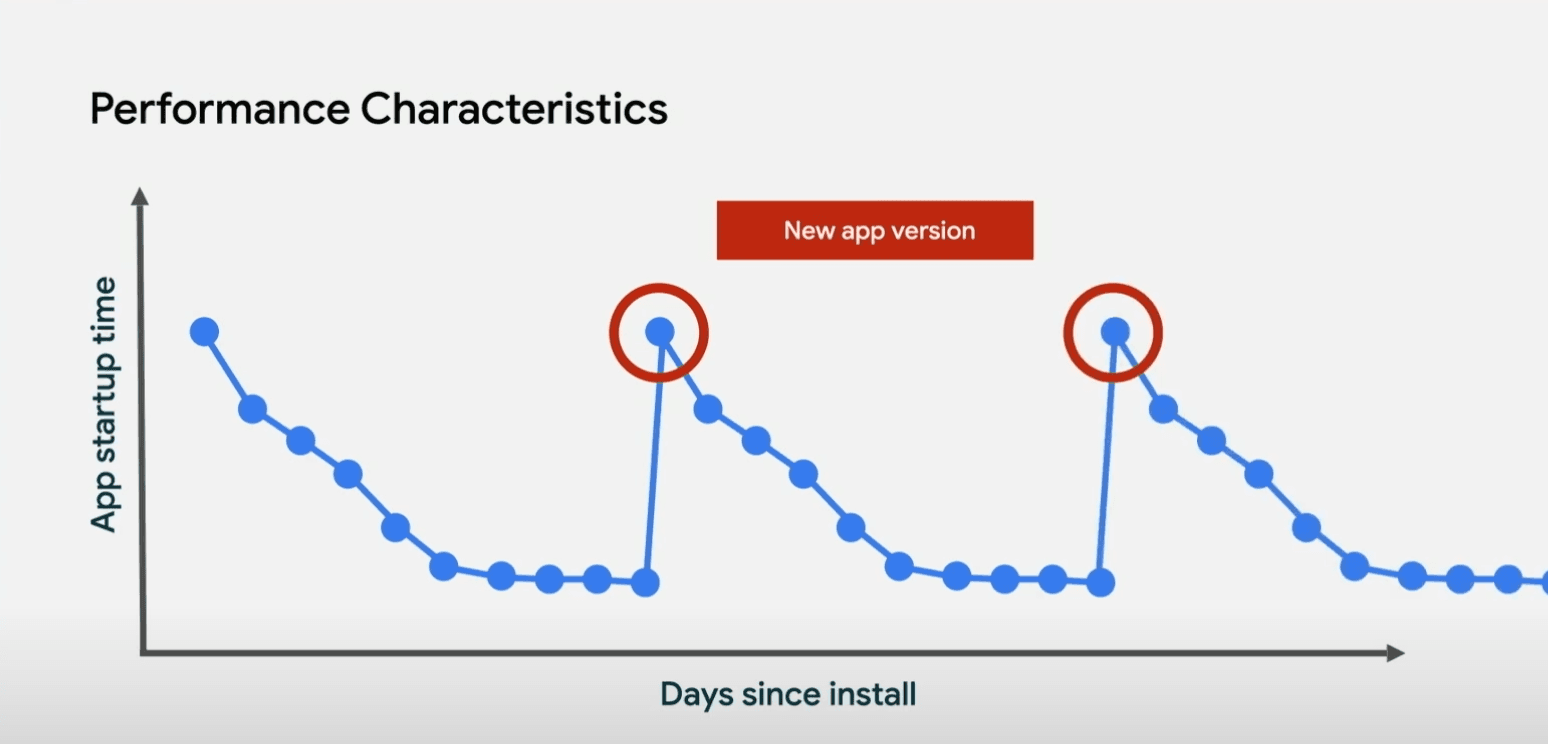 Performance Characteristics

New app version

App startup time

Days since install